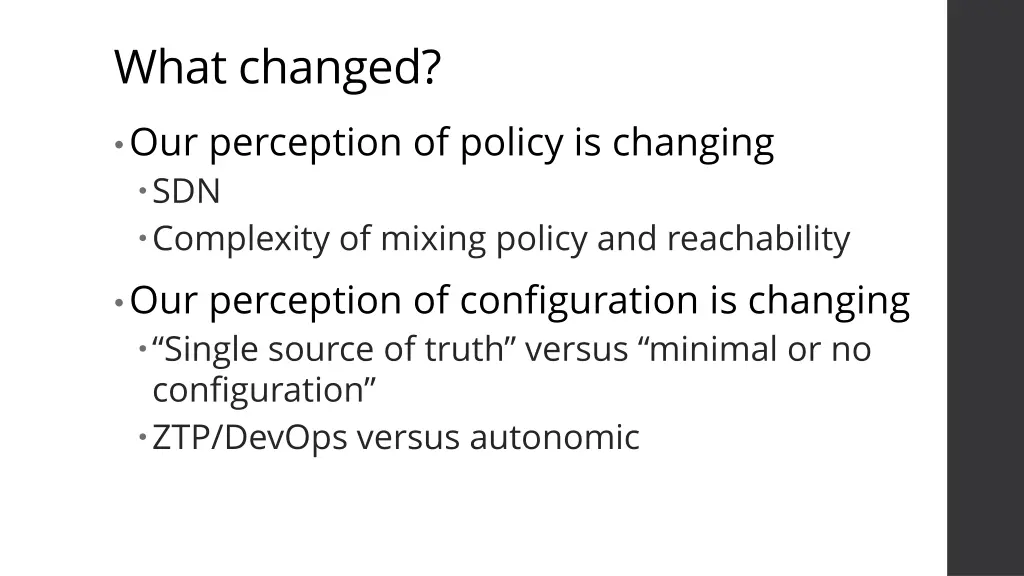 What changed?

• Our perception of policy is changing
  • SDN
  • Complexity of mixing policy and reachability

• Our perception of configuration is changing
  • “Single source of truth” versus “minimal or no configuration”
  • ZTP/DevOps versus autonomic